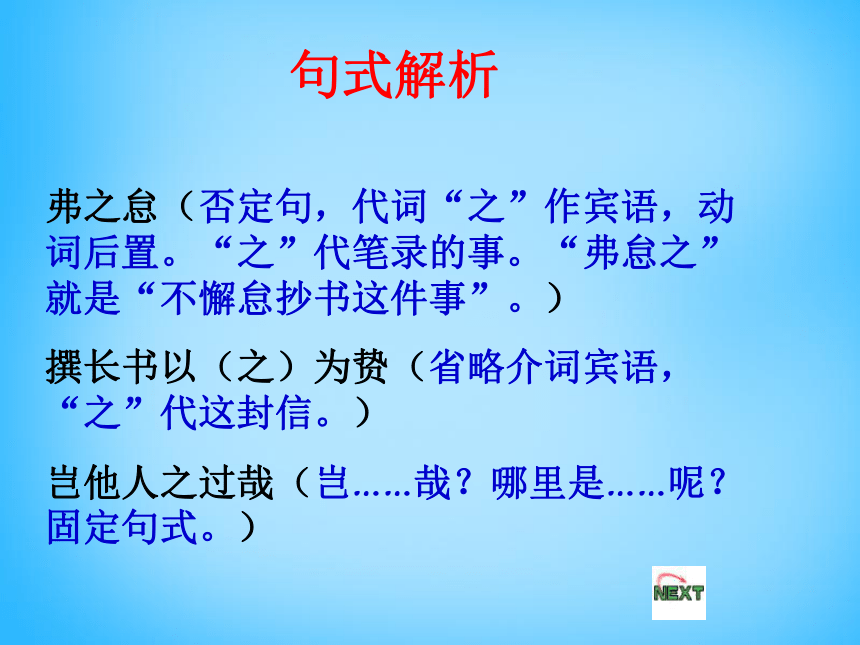 句式解析

弗之怠（否定句，代词“之”作宾语，动词后置。“之”代笔录的事。“弗怠之”就是“不懈怠抄书这件事”。）

撰长书以（之）为贽（省略介词宾语，“之”代这封信。）

岂他人之过哉（岂……哉？哪里是……呢？固定句式。）

NEXT